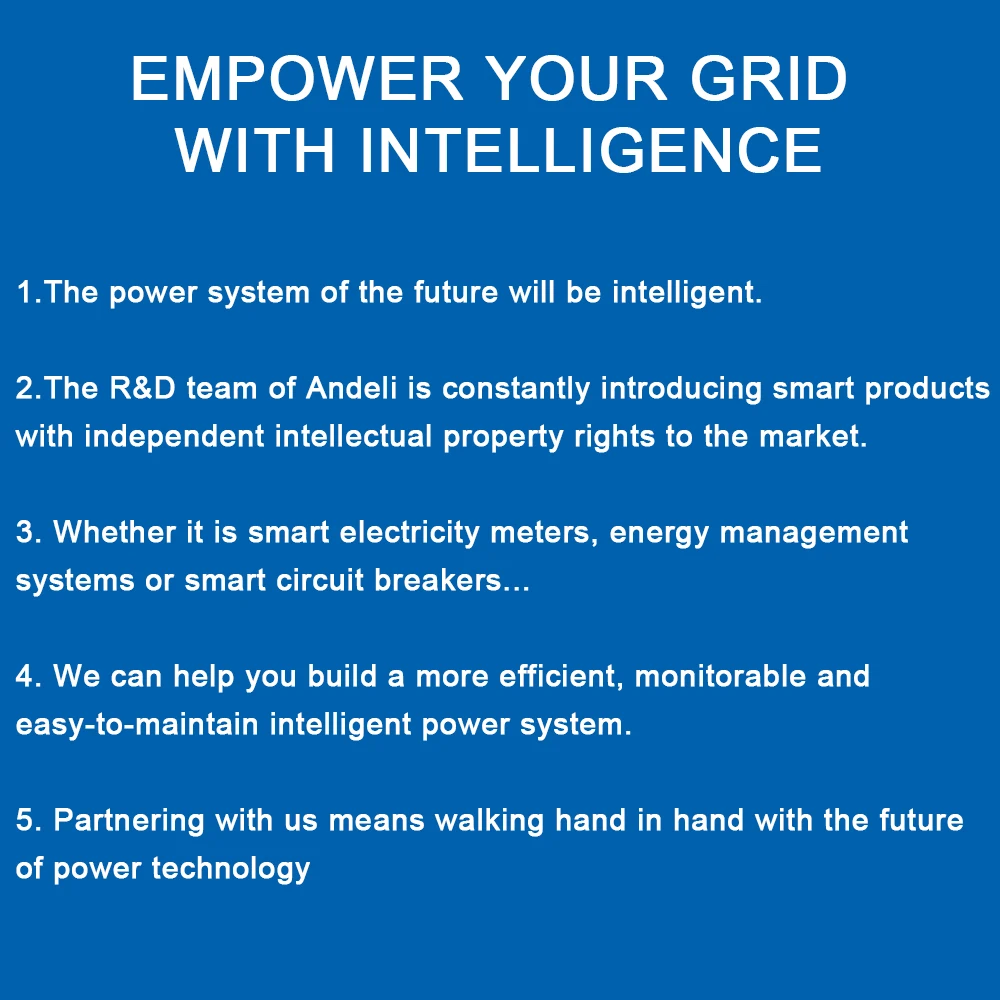 EMPOWER YOUR GRID WITH INTELLIGENCE

1.The power system of the future will be intelligent.

2.The R&D team of Andeli is constantly introducing smart products with independent intellectual property rights to the market.

3. Whether it is smart electricity meters, energy management systems or smart circuit breakers...

4. We can help you build a more efficient, monitorable and easy-to-maintain intelligent power system.

5. Partnering with us means walking hand in hand with the future of power technology